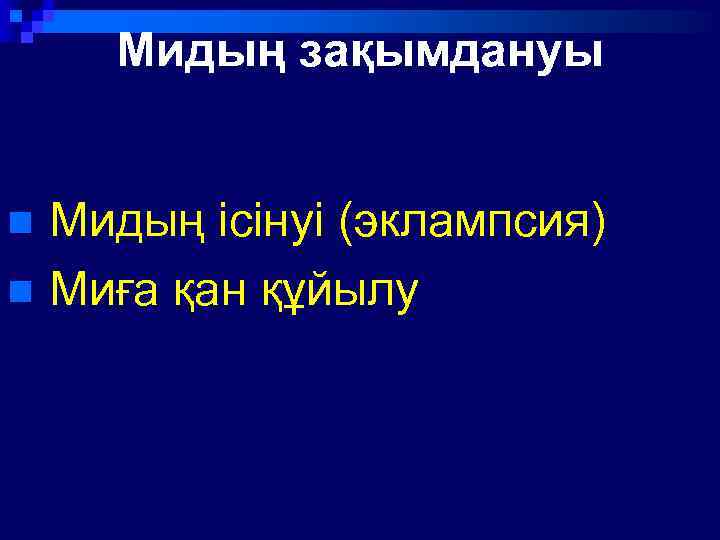 Мидың зақымдануы

Мидың ісінуі (эклампсия)
Миға қан құйылу